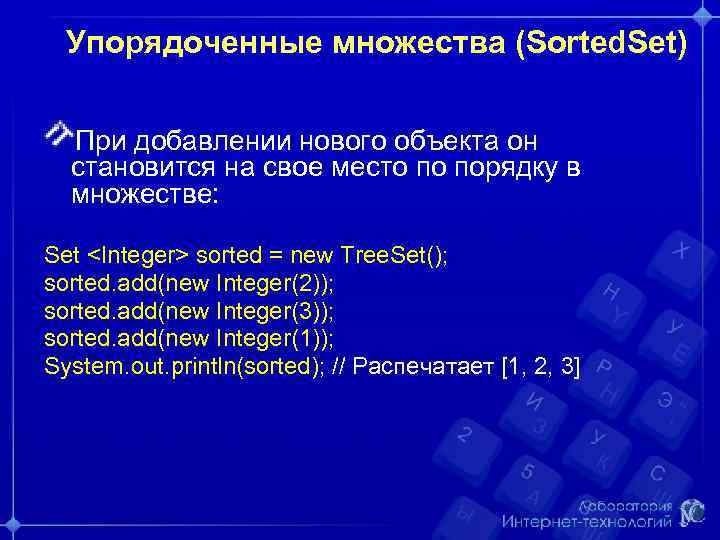 Упорядоченные множества (SortedSet)

При добавлении нового объекта он становится на свое место по порядку в множестве:

Set <Integer> sorted = new TreeSet();
sorted.add(new Integer(2));
sorted.add(new Integer(3));
sorted.add(new Integer(1));
System.out.println(sorted); // Распечатает [1, 2, 3]

Лаборатория
Интернет-технологий